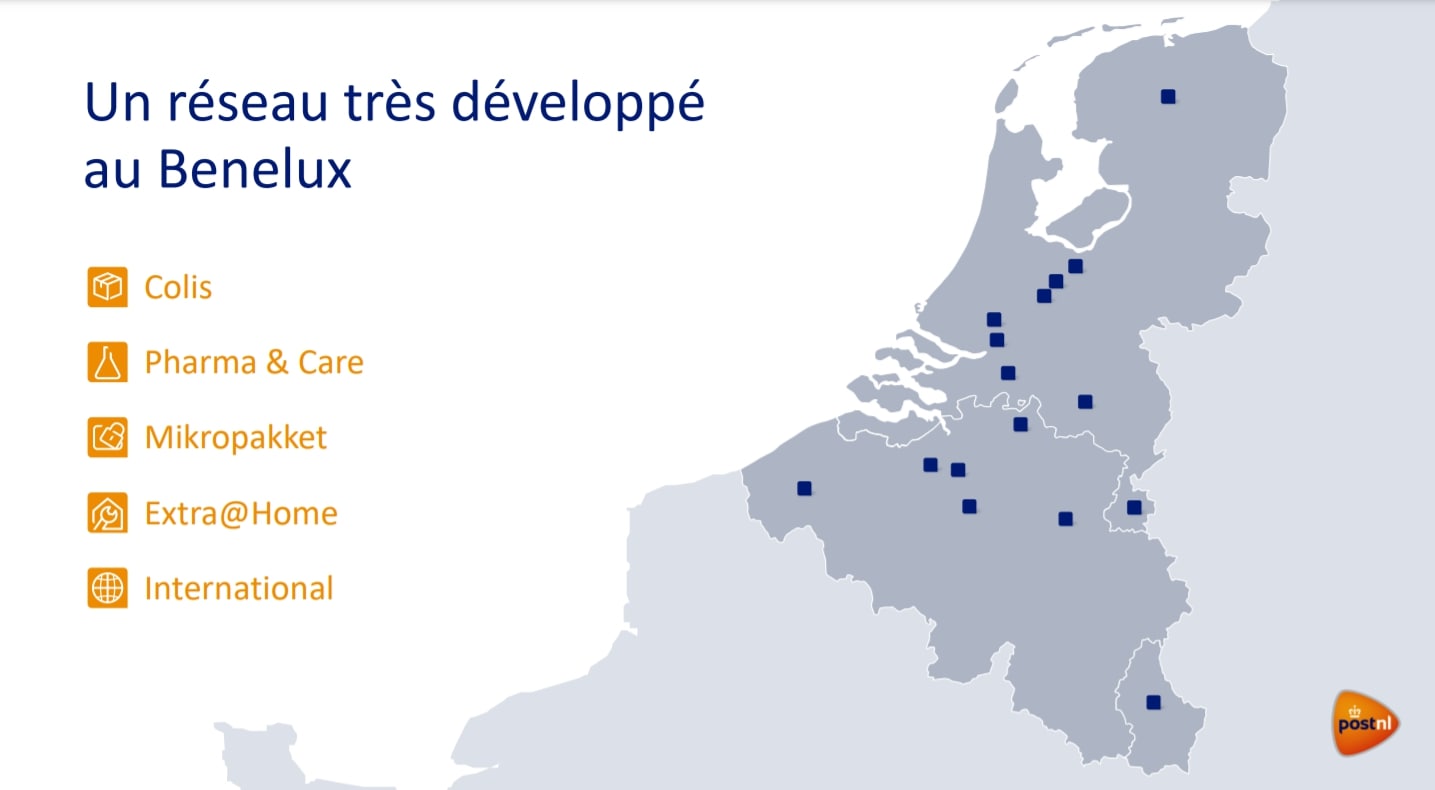 Un réseau très développé au Benelux

Colis

Pharma & Care

Mikropakket

Extra@Home

International

postnl